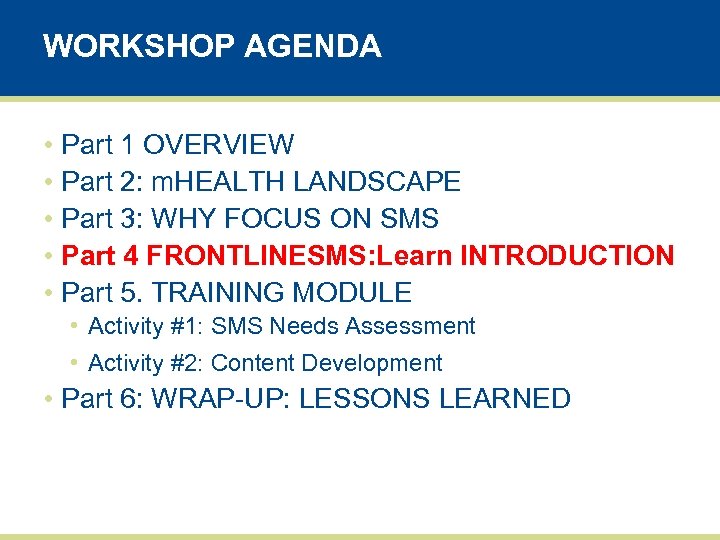 WORKSHOP AGENDA

• Part 1 OVERVIEW
• Part 2: mHEALTH LANDSCAPE
• Part 3: WHY FOCUS ON SMS
• Part 4 FRONTLINESMS:Learn INTRODUCTION
• Part 5. TRAINING MODULE
 • Activity #1: SMS Needs Assessment
 • Activity #2: Content Development
• Part 6: WRAP-UP: LESSONS LEARNED